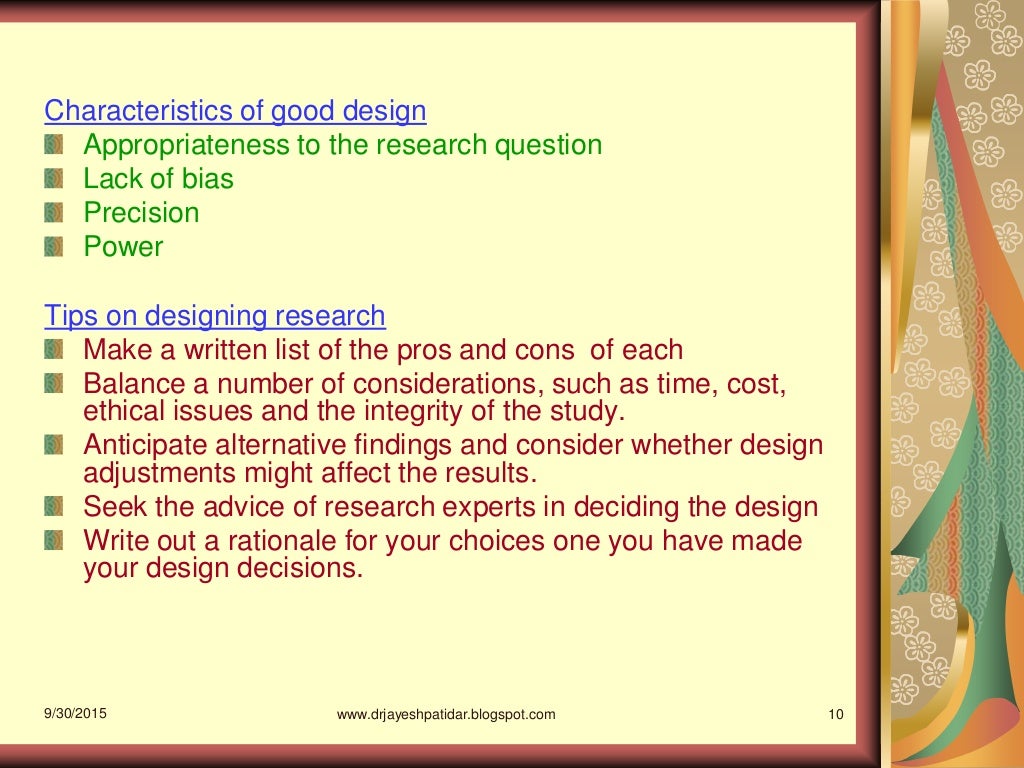 Characteristics of good design

Appropriateness to the research question

Lack of bias

Precision

Power

Tips on designing research

Make a written list of the pros and cons of each

Balance a number of considerations, such as time, cost, ethical issues and the integrity of the study.

Anticipate alternative findings and consider whether design adjustments might affect the results.

Seek the advice of research experts in deciding the design

Write out a rationale for your choices one you have made your design decisions.

9/30/2015

www.drjayeshpatidar.blogspot.com

10